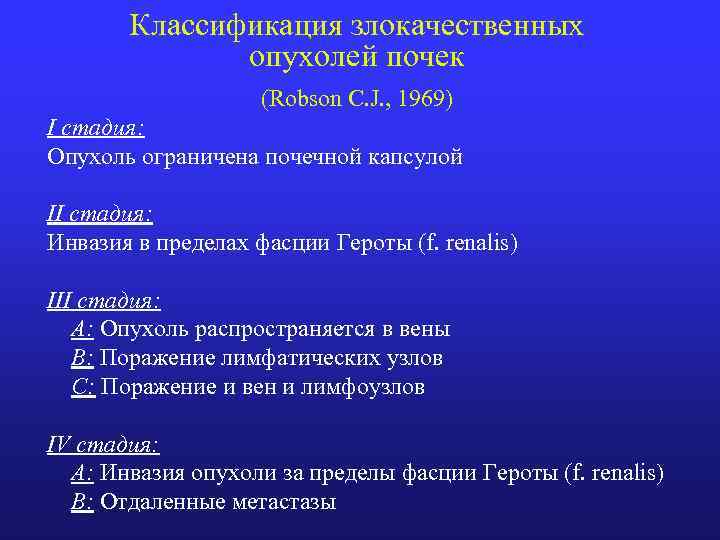 Классификация злокачественных опухолей почек

(Robson C.J., 1969)

I стадия:
Опухоль ограничена почечной капсулой

II стадия:
Инвазия в пределах фасции Героты (f. renalis)

III стадия:
A: Опухоль распространяется в вены
B: Поражение лимфатических узлов
C: Поражение и вен и лимфоузлов

IV стадия:
A: Инвазия опухоли за пределы фасции Героты (f. renalis)
B: Отдаленные метастазы